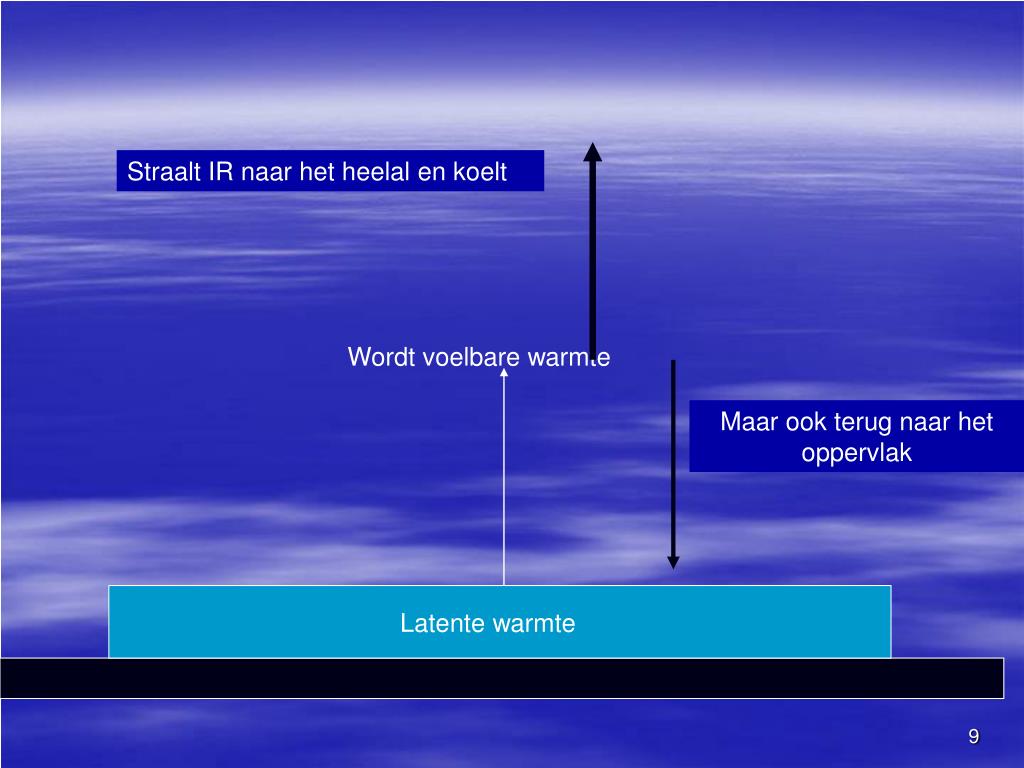 Straalt IR naar het heelal en koelt

Wordt voelbare warmte

Maar ook terug naar het oppervlak

Latente warmte

9